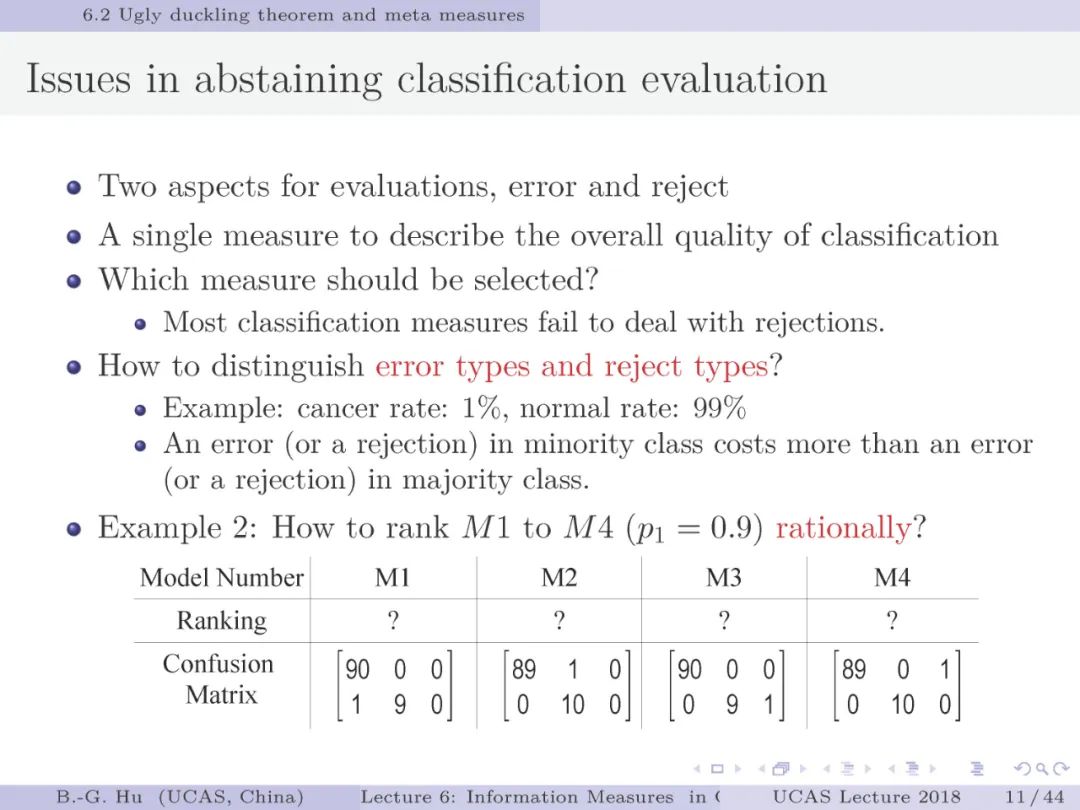 6.2 Ugly duckling theorem and meta measures

Issues in abstaining classification evaluation

- Two aspects for evaluations, error and reject
- A single measure to describe the overall quality of classification
- Which measure should be selected?
  - Most classification measures fail to deal with rejections.
- How to distinguish error types and reject types?
  - Example: cancer rate: 1%, normal rate: 99%
  - An error (or a rejection) in minority class costs more than an error (or a rejection) in majority class.
- Example 2: How to rank $M1$ to $M4$ ($p_1 = 0.9$) rationally?

| Model Number | M1 | M2 | M3 | M4 |
|---|---|---|---|---|
| Ranking | ? | ? | ? | ? |
| Confusion Matrix | $\begin{bmatrix} 90 & 0 & 0 \\ 1 & 9 & 0 \end{bmatrix}$ | $\begin{bmatrix} 89 & 1 & 0 \\ 0 & 10 & 0 \end{bmatrix}$ | $\begin{bmatrix} 90 & 0 & 0 \\ 0 & 9 & 1 \end{bmatrix}$ | $\begin{bmatrix} 89 & 0 & 1 \\ 0 & 10 & 0 \end{bmatrix}$ |

B.-G. Hu (UCAS, China) Lecture 6: Information Measures in ( UCAS Lecture 2018 11 / 44